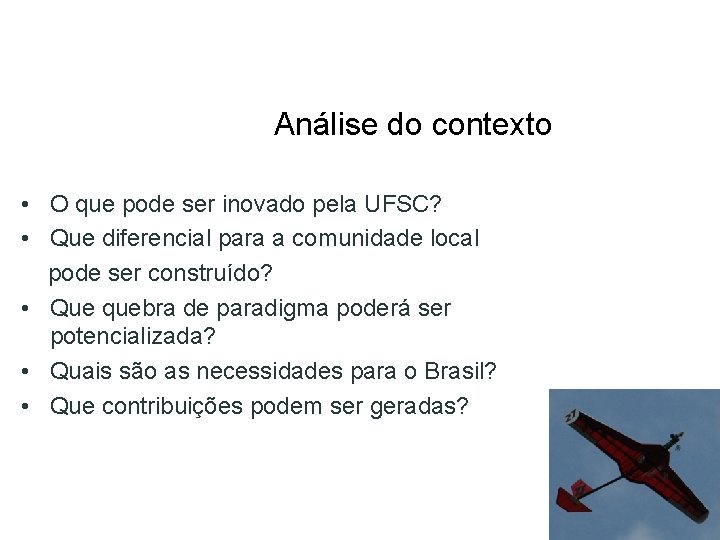 Análise do contexto

• O que pode ser inovado pela UFSC?
• Que diferencial para a comunidade local pode ser construído?
• Que quebra de paradigma poderá ser potencializada?
• Quais são as necessidades para o Brasil?
• Que contribuições podem ser geradas?